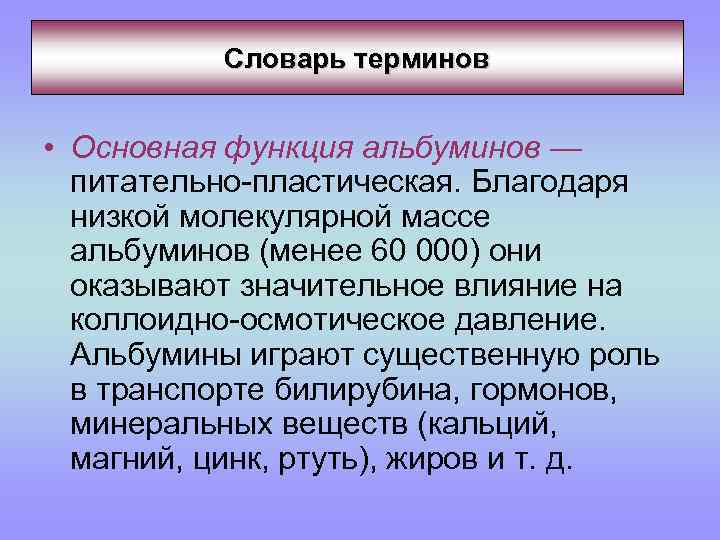 Словарь терминов

• Основная функция альбуминов — питательно-пластическая. Благодаря низкой молекулярной массе альбуминов (менее 60 000) они оказывают значительное влияние на коллоидно-осмотическое давление. Альбумины играют существенную роль в транспорте билирубина, гормонов, минеральных веществ (кальций, магний, цинк, ртуть), жиров и т. д.